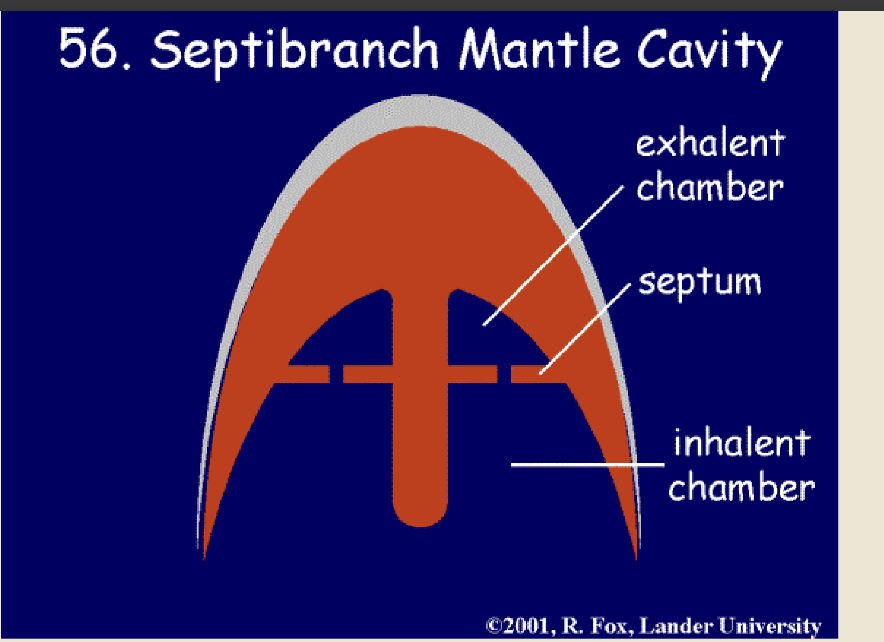 56. Septibranch Mantle Cavity

exhalent chamber

septum

inhalent chamber

©2001, R. Fox, Lander University